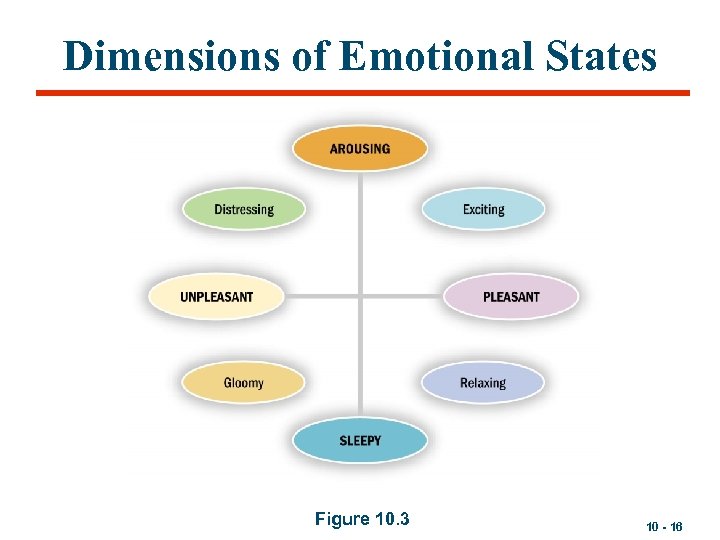 Dimensions of Emotional States

AROUSING

Distressing

Exciting

UNPLEASANT

PLEASANT

Gloomy

Relaxing

SLEEPY

Figure 10.3

10 - 16